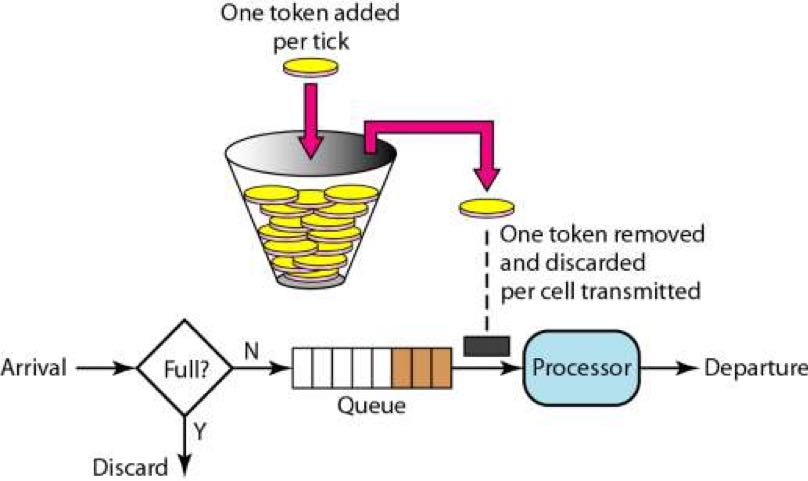 One token added per tick

One token removed and discarded per cell transmitted

Arrival

Full?

N

Y

Discard

Queue

Processor

Departure